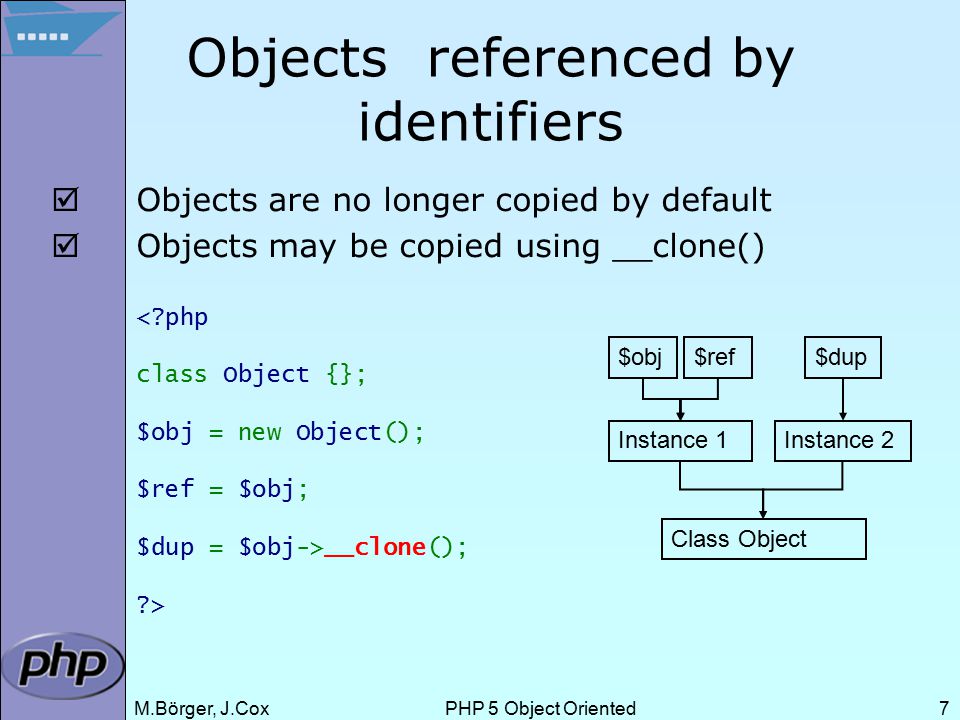 Objects referenced by identifiers

☑ Objects are no longer copied by default
☑ Objects may be copied using __clone()

<?php

class Object {};

$obj = new Object();

$ref = $obj;

$dup = $obj->__clone();

?>

$obj
$ref
$dup
Instance 1
Instance 2
Class Object

php

M.Börger, J.Cox
PHP 5 Object Oriented
7